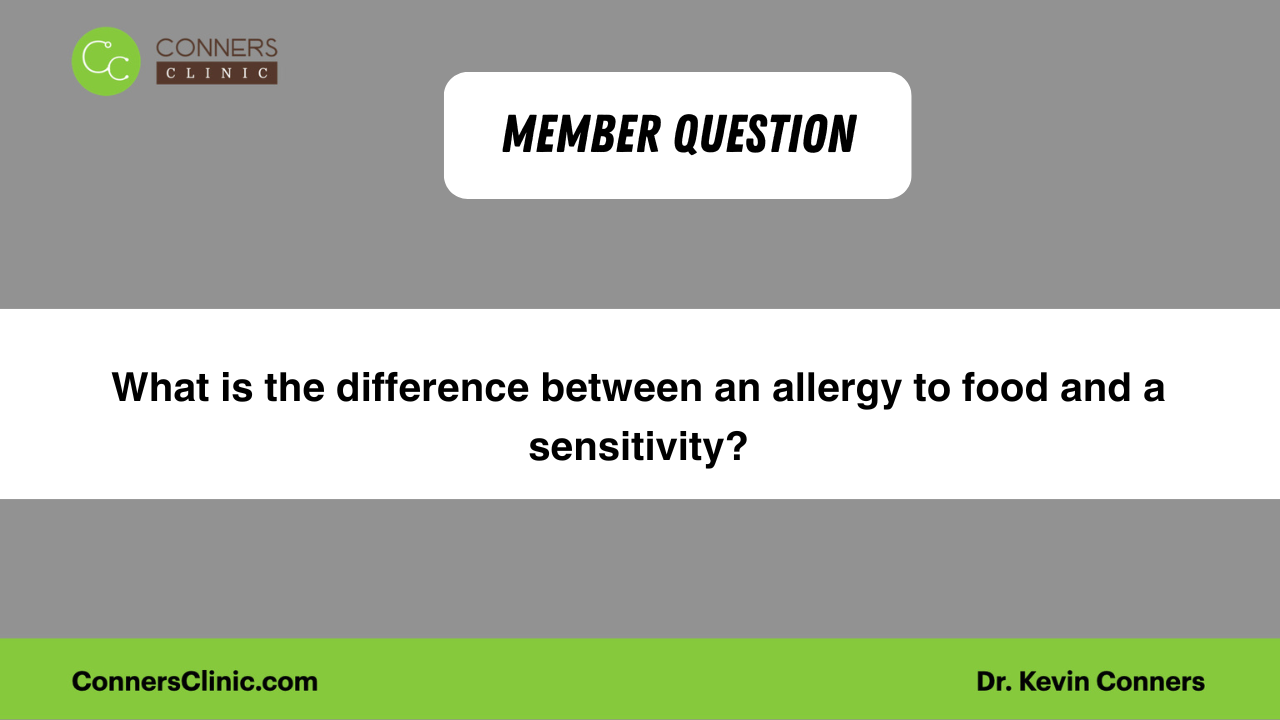 CC CONNERS CLINIC

MEMBER QUESTION

What is the difference between an allergy to food and a sensitivity?

ConnersClinic.com

Dr. Kevin Conners